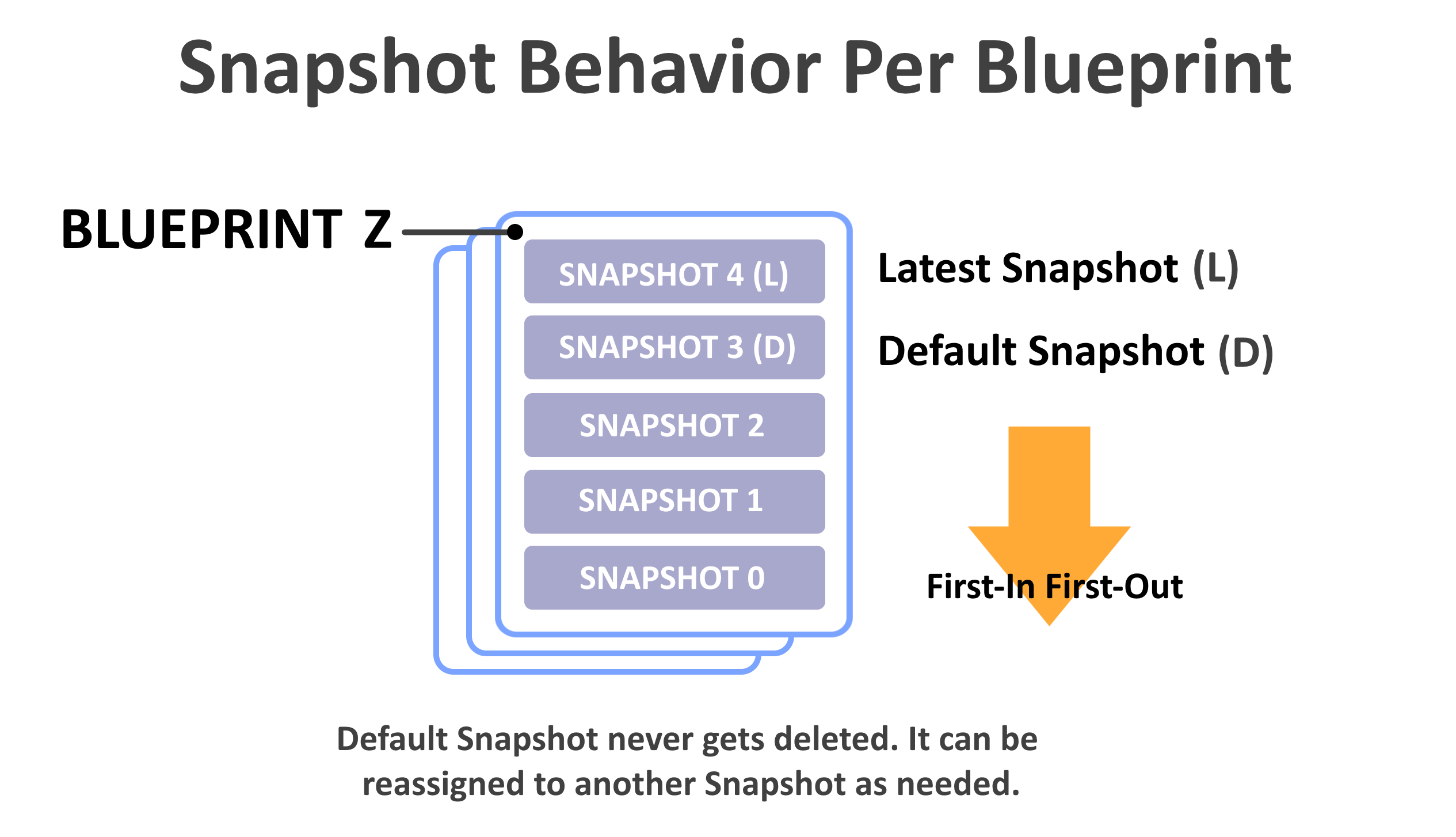 Snapshot Behavior Per Blueprint

BLUEPRINT Z

SNAPSHOT 4 (L)

SNAPSHOT 3 (D)

SNAPSHOT 2

SNAPSHOT 1

SNAPSHOT 0

Latest Snapshot (L)

Default Snapshot (D)

First-In First-Out

Default Snapshot never gets deleted. It can be reassigned to another Snapshot as needed.